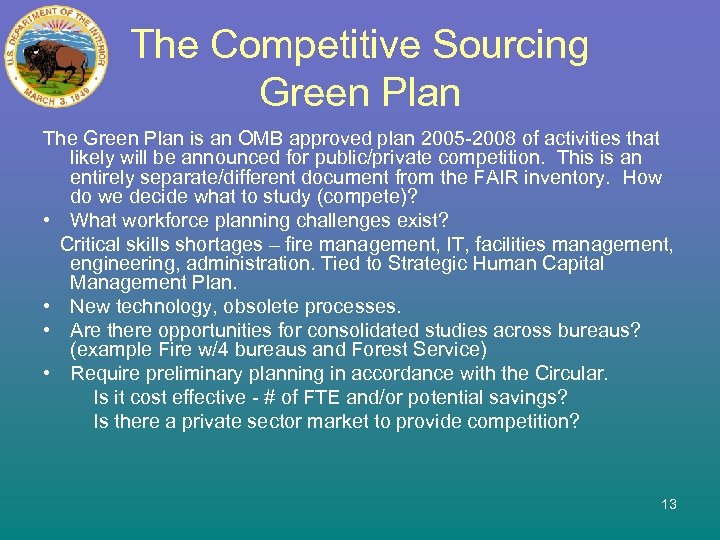 U.S. DEPARTMENT OF THE INTERIOR
MARCH 3, 1849

The Competitive Sourcing Green Plan

The Green Plan is an OMB approved plan 2005-2008 of activities that likely will be announced for public/private competition. This is an entirely separate/different document from the FAIR inventory. How do we decide what to study (compete)?

• What workforce planning challenges exist?

Critical skills shortages – fire management, IT, facilities management, engineering, administration. Tied to Strategic Human Capital Management Plan.

• New technology, obsolete processes.

• Are there opportunities for consolidated studies across bureaus? (example Fire w/4 bureaus and Forest Service)

• Require preliminary planning in accordance with the Circular.

Is it cost effective - # of FTE and/or potential savings?

Is there a private sector market to provide competition?

13